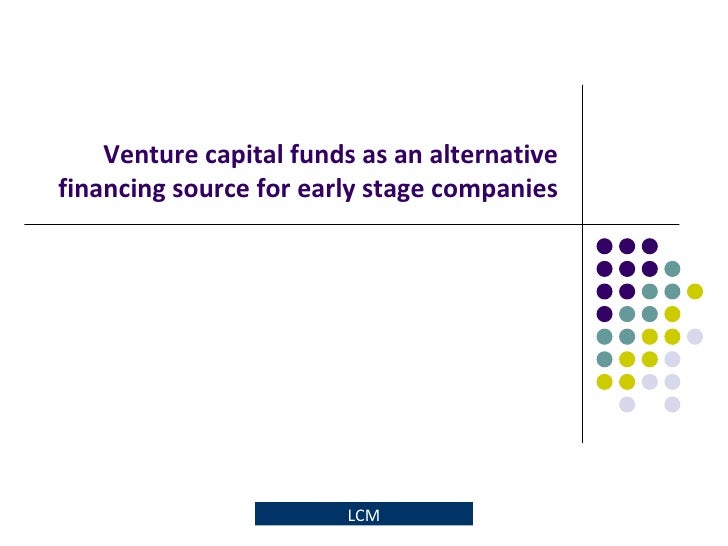 Venture capital funds as an alternative financing source for early stage companies

LCM